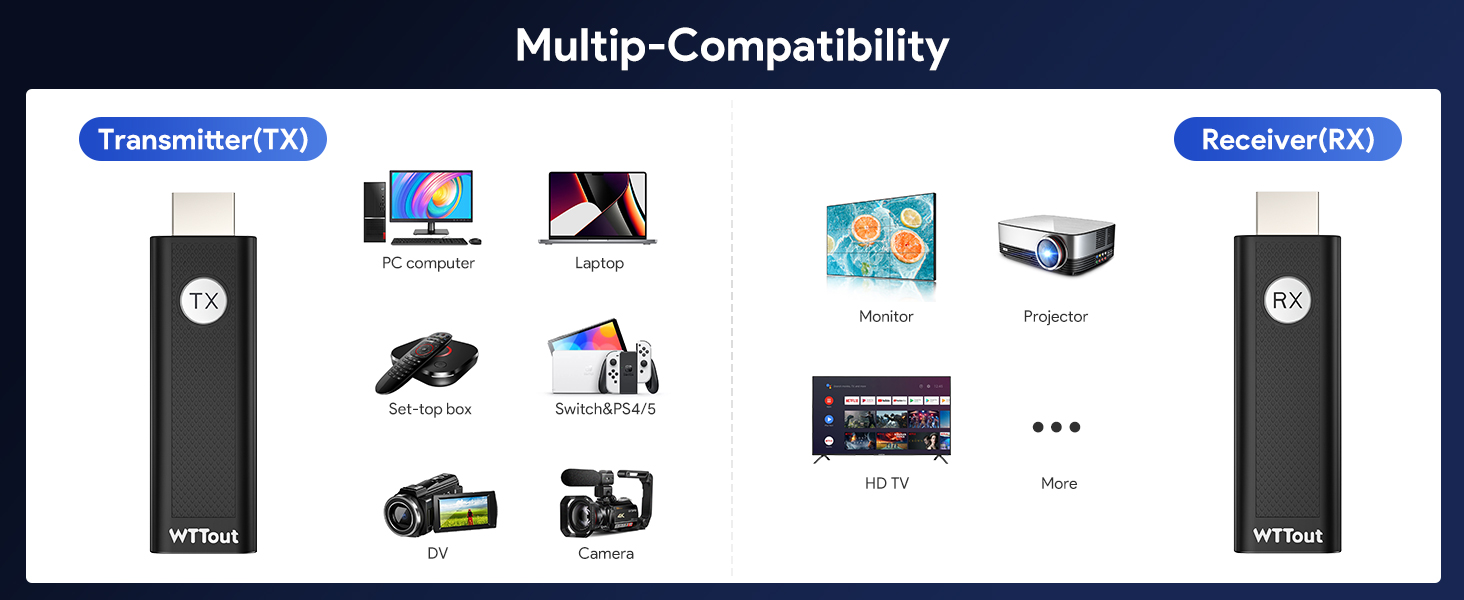 Multip-Compatibility

Transmitter(TX)

TX

WTTout

PC computer

Laptop

Set-top box

Switch&PS4/5

DV

Camera

Monitor

Projector

HD TV

More

Receiver(RX)

RX

WTTout